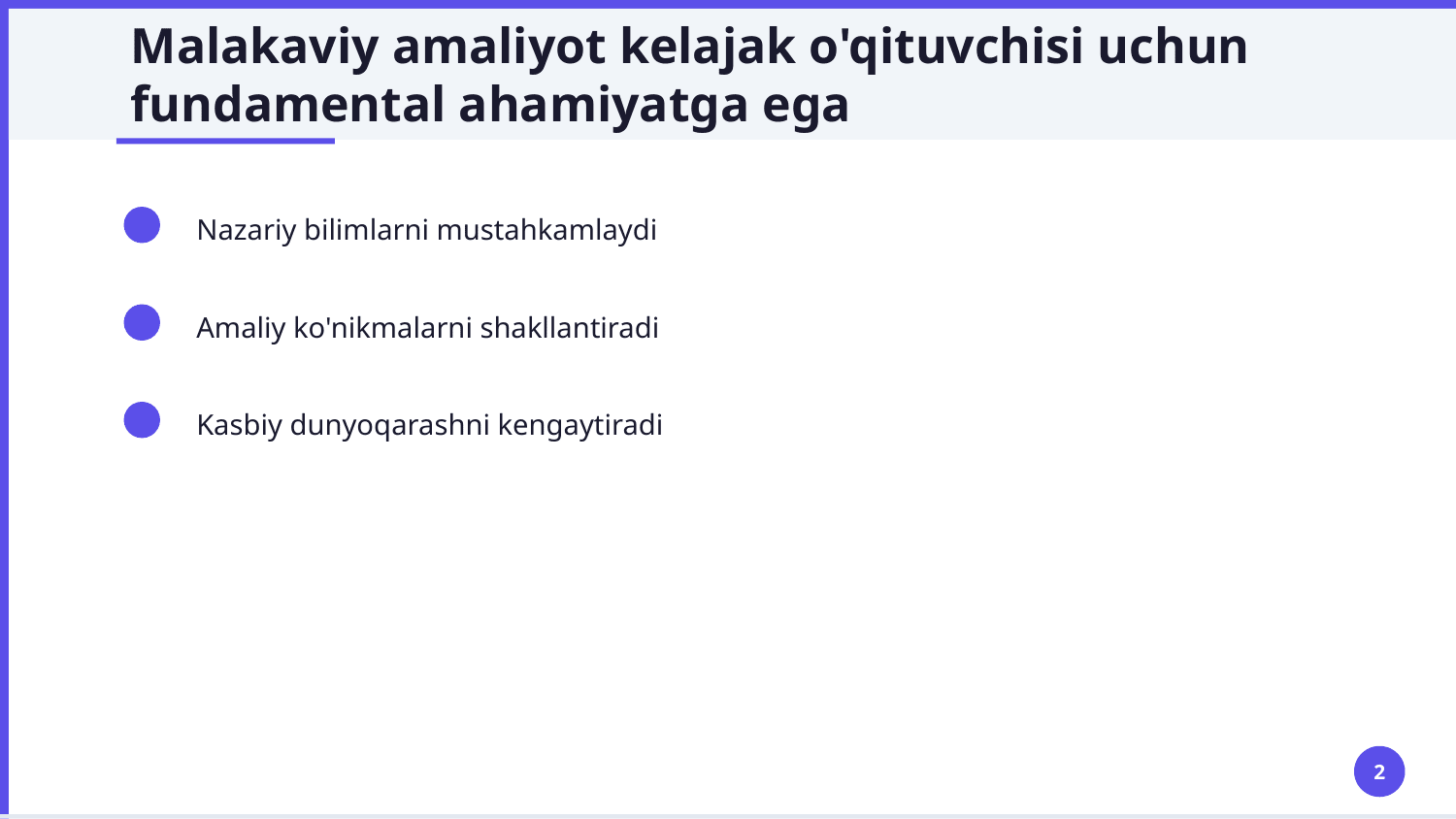 Malakaviy amaliyot kelajak o'qituvchisi uchun fundamental ahamiyatga ega

Nazariy bilimlarni mustahkamlaydi

Amaliy ko'nikmalarni shakllantiradi

Kasbiy dunyoqarashni kengaytiradi

2